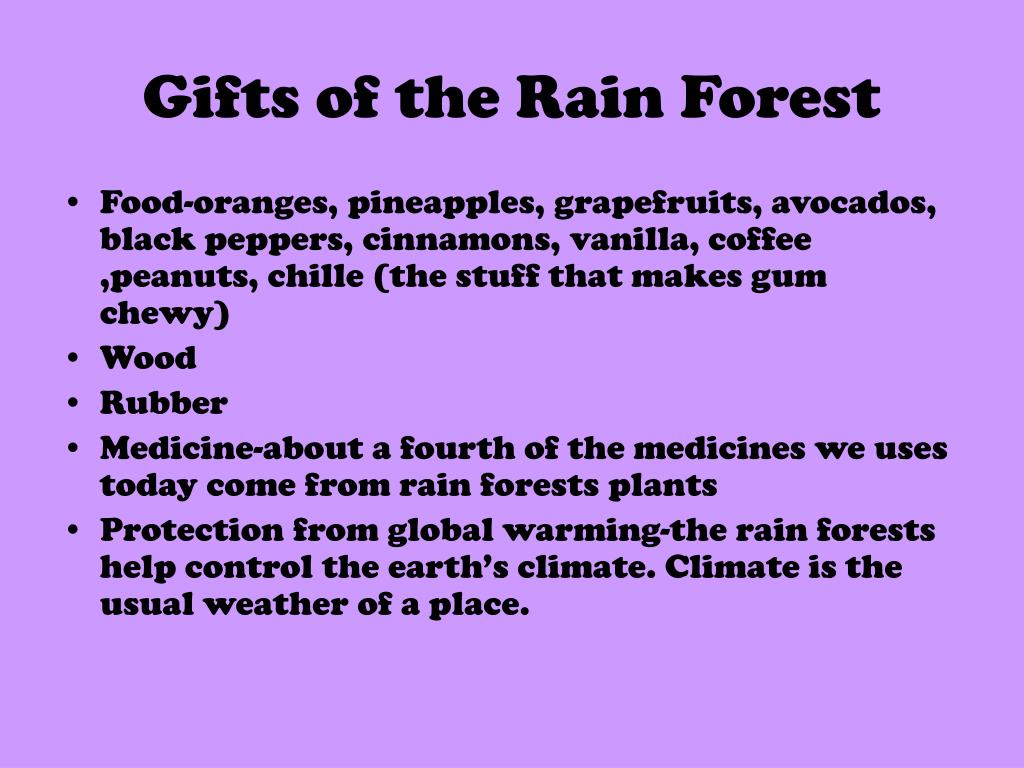 Gifts of the Rain Forest

• Food-oranges, pineapples, grapefruits, avocados, black peppers, cinnamons, vanilla, coffee ,peanuts, chille (the stuff that makes gum chewy)
• Wood
• Rubber
• Medicine-about a fourth of the medicines we uses today come from rain forests plants
• Protection from global warming-the rain forests help control the earth's climate. Climate is the usual weather of a place.